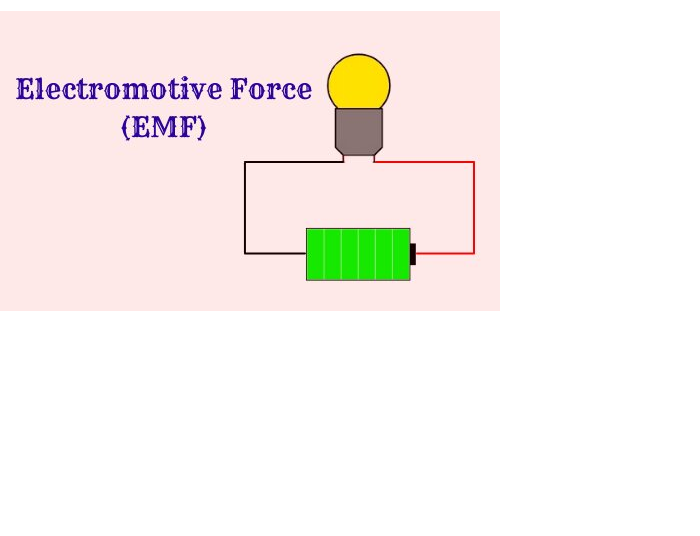 Electromotive Force
(EMF)